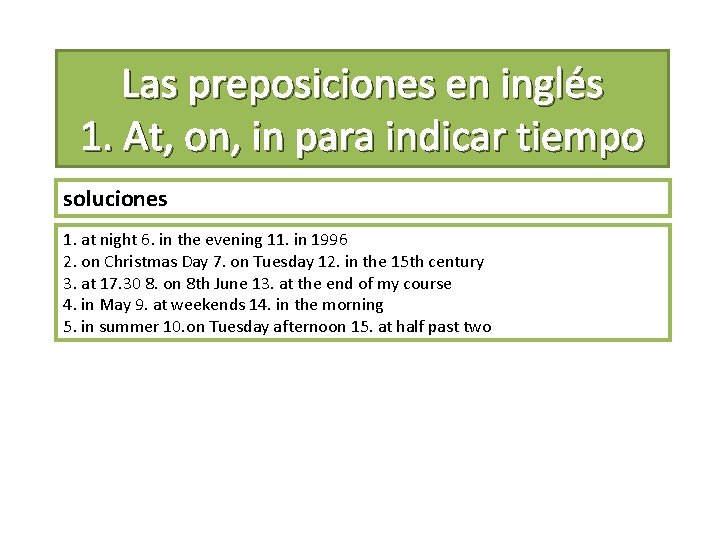 Las preposiciones en inglés
1. At, on, in para indicar tiempo

soluciones

1. at night 6. in the evening 11. in 1996
2. on Christmas Day 7. on Tuesday 12. in the 15th century
3. at 17.30 8. on 8th June 13. at the end of my course
4. in May 9. at weekends 14. in the morning
5. in summer 10.on Tuesday afternoon 15. at half past two